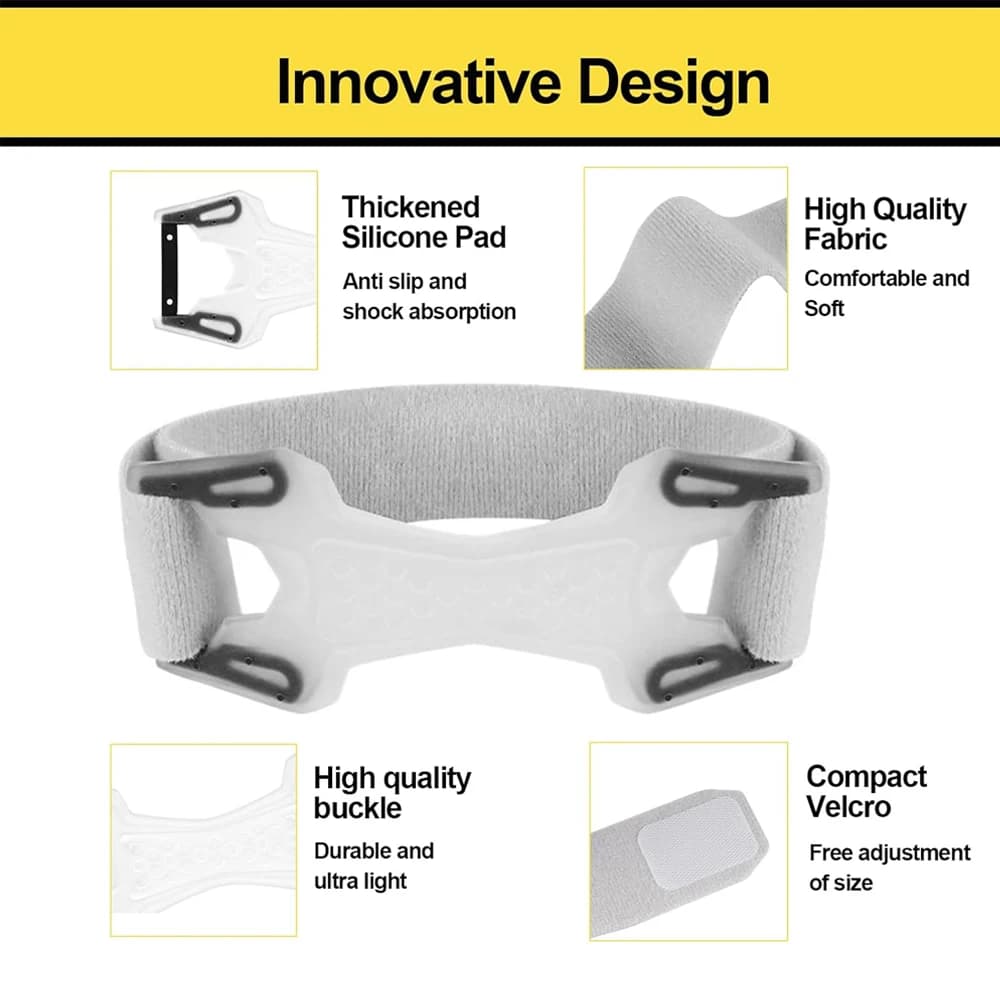 Innovative Design

Thickened Silicone Pad

Anti slip and shock absorption

High Quality Fabric

Comfortable and Soft

High quality buckle

Durable and ultra light

Compact Velcro

Free adjustment of size